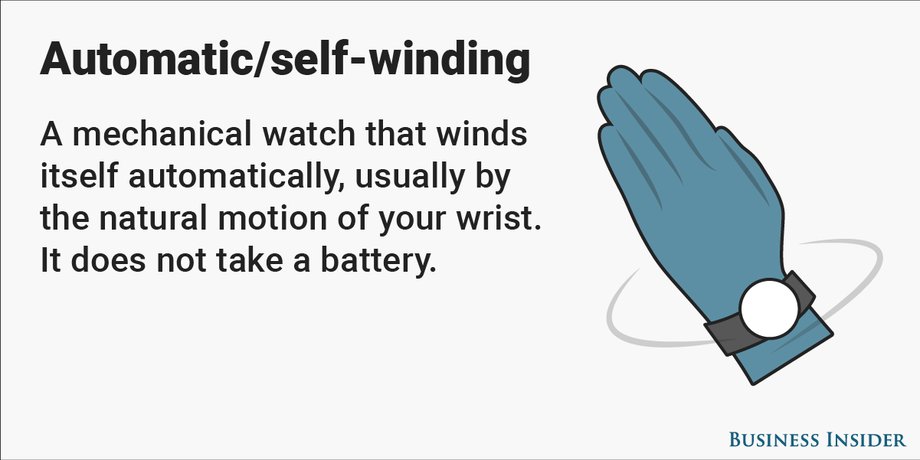 Automatic/self-winding

A mechanical watch that winds itself automatically, usually by the natural motion of your wrist. It does not take a battery.

BUSINESS INSIDER